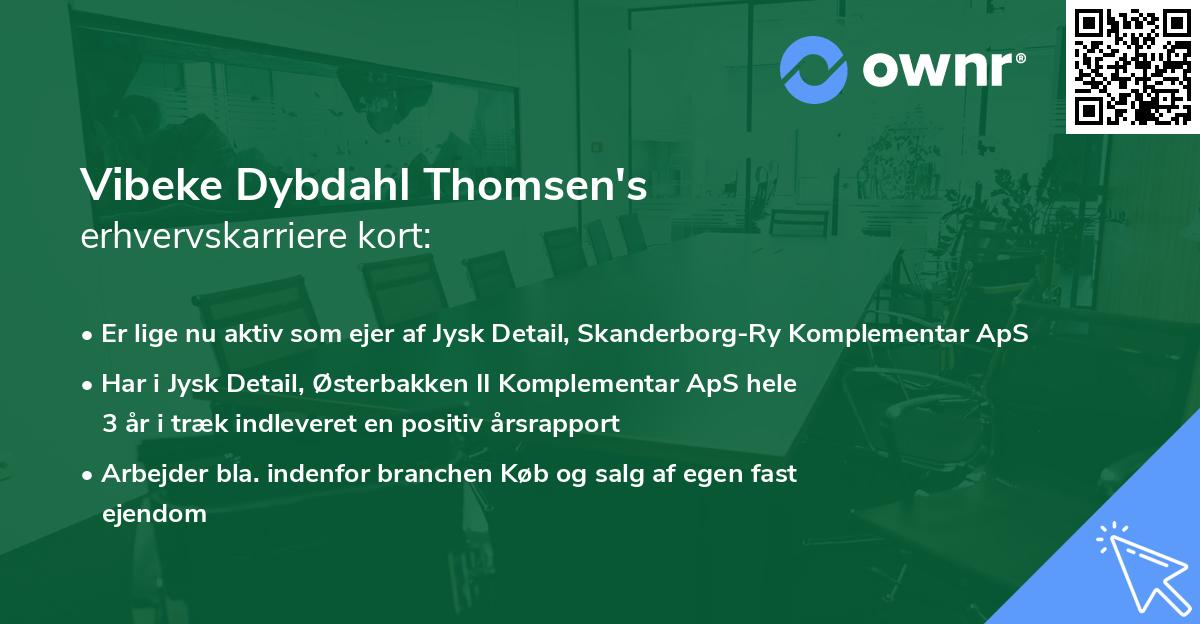 ownr®

Vibeke Dybdahl Thomsen's
erhvervskarriere kort:

• Er lige nu aktiv som ejer af Jysk Detail, Skanderborg-Ry Komplementar ApS
• Har i Jysk Detail, Østerbakken II Komplementar ApS hele 3 år i træk indleveret en positiv årsrapport
• Arbejder bla. indenfor branchen Køb og salg af egen fast ejendom